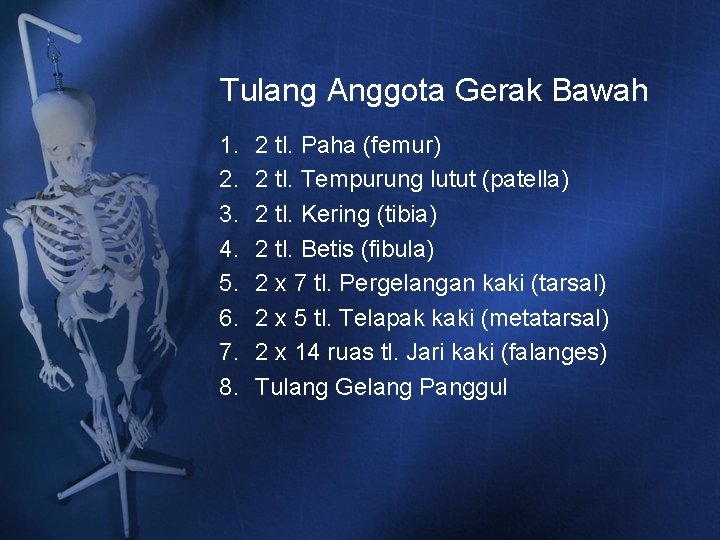 Tulang Anggota Gerak Bawah

1. 2 tl. Paha (femur)
2. 2 tl. Tempurung lutut (patella)
3. 2 tl. Kering (tibia)
4. 2 tl. Betis (fibula)
5. 2 x 7 tl. Pergelangan kaki (tarsal)
6. 2 x 5 tl. Telapak kaki (metatarsal)
7. 2 x 14 ruas tl. Jari kaki (falanges)
8. Tulang Gelang Panggul